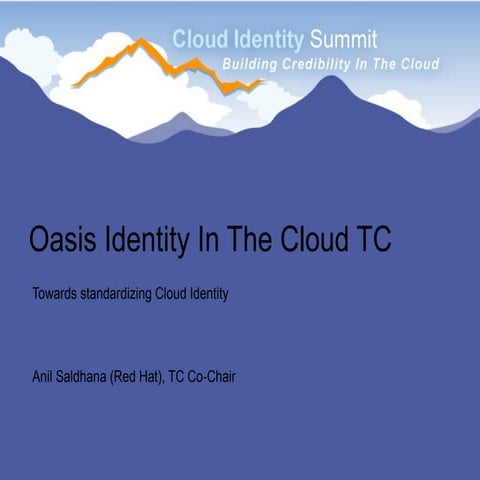 Cloud Identity Summit
Building Credibility In The Cloud

Oasis Identity In The Cloud TC

Towards standardizing Cloud Identity

Anil Saldhana (Red Hat), TC Co-Chair